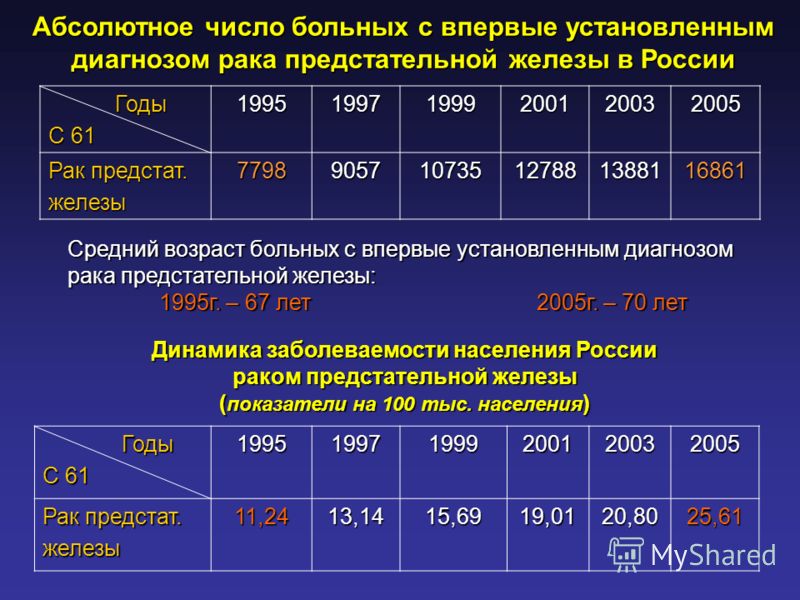 Абсолютное число больных с впервые установленным диагнозом рака предстательной железы в России

| Годы С 61 | 1995 | 1997 | 1999 | 2001 | 2003 | 2005 |
|---|---|---|---|---|---|---|
| Рак предстат. железы | 7798 | 9057 | 10735 | 12788 | 13881 | 16861 |

Средний возраст больных с впервые установленным диагнозом рака предстательной железы:
1995г. – 67 лет 2005г. – 70 лет

Динамика заболеваемости населения России раком предстательной железы (показатели на 100 тыс. населения)

| Годы С 61 | 1995 | 1997 | 1999 | 2001 | 2003 | 2005 |
|---|---|---|---|---|---|---|
| Рак предстат. железы | 11,24 | 13,14 | 15,69 | 19,01 | 20,80 | 25,61 |

MyShared